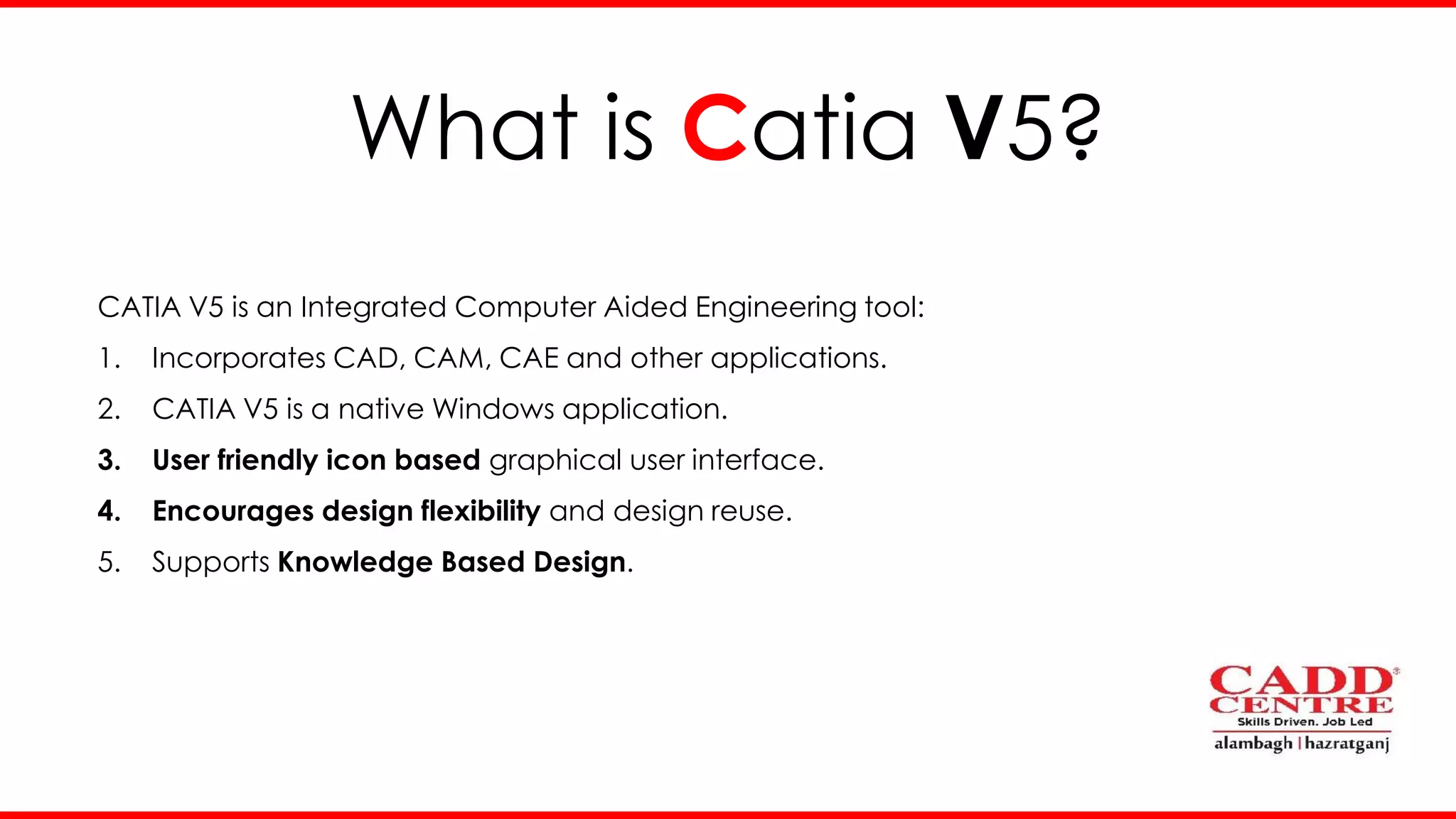 What is Catia V5?

CATIA V5 is an Integrated Computer Aided Engineering tool:

1. Incorporates CAD, CAM, CAE and other applications.
2. CATIA V5 is a native Windows application.
3. User friendly icon based graphical user interface.
4. Encourages design flexibility and design reuse.
5. Supports Knowledge Based Design.

CADD CENTRE
Skills Driven. Job Led
alambagh | hazratganj